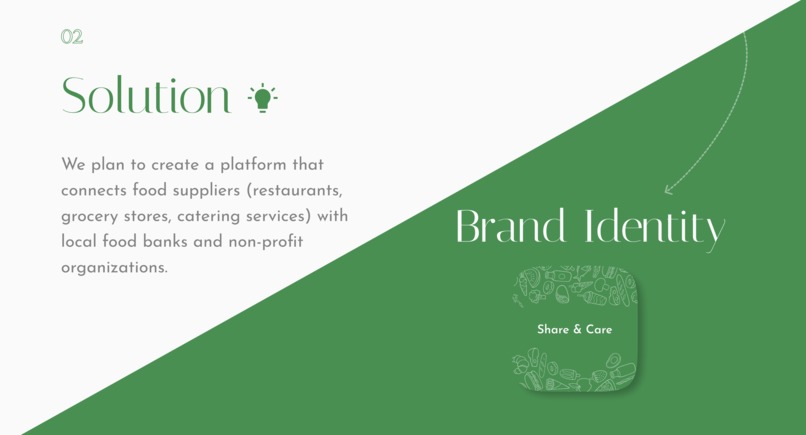 02

Solution

We plan to create a platform that connects food suppliers (restaurants, grocery stores, catering services) with local food banks and non-profit organizations.

Brand Identity

Share & Care